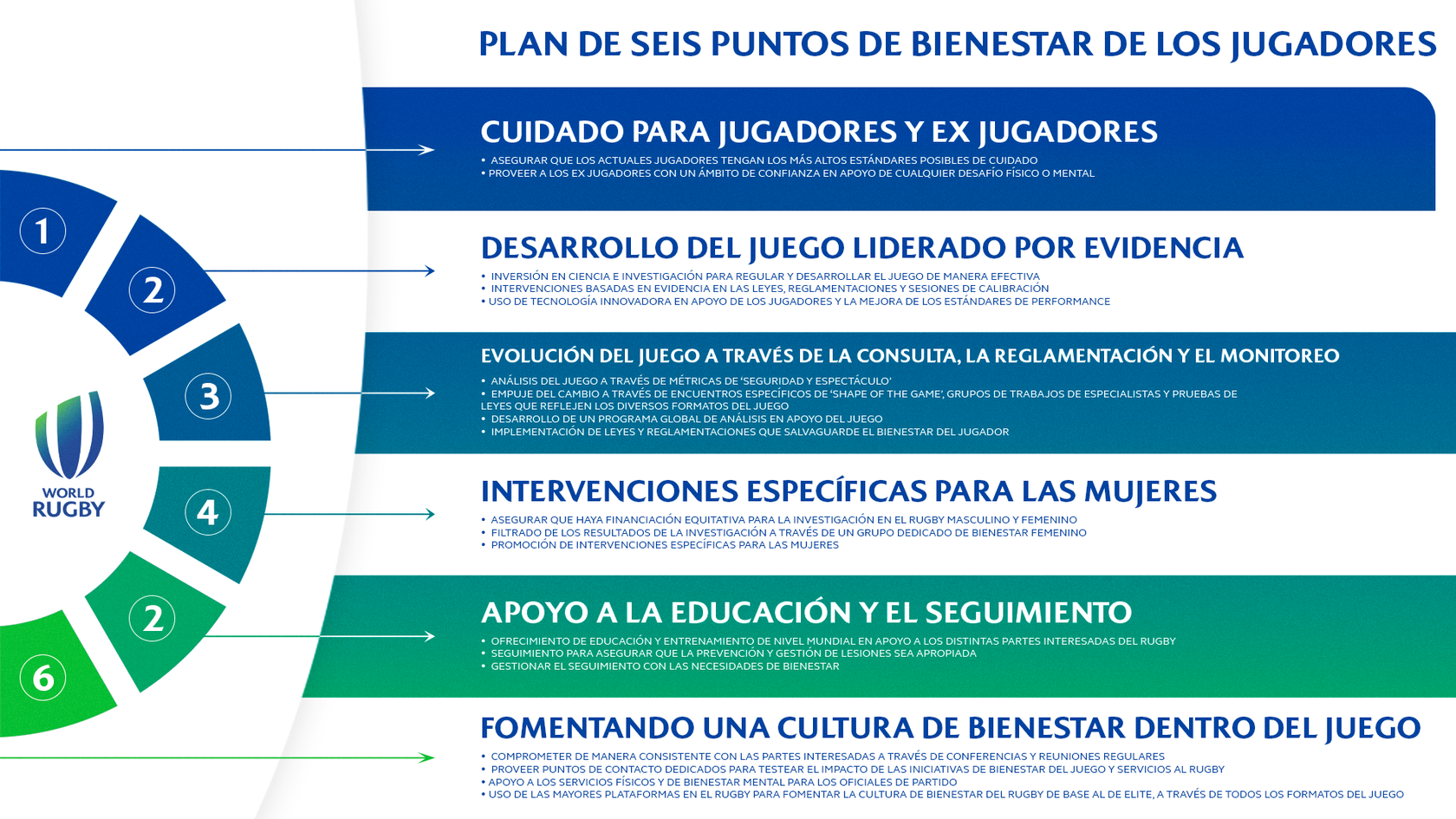 PLAN DE SEIS PUNTOS DE BIENESTAR DE LOS JUGADORES

1
2
3
4
2
6

WORLD RUGBY

CUIDADO PARA JUGADORES Y EX JUGADORES

• ASEGURAR QUE LOS ACTUALES JUGADORES TENGAN LOS MÁS ALTOS ESTÁNDARES POSIBLES DE CUIDADO
• PROVEER A LOS EX JUGADORES CON UN ÁMBITO DE CONFIANZA EN APOYO DE CUALQUIER DESAFÍO FÍSICO O MENTAL

DESARROLLO DEL JUEGO LIDERADO POR EVIDENCIA

• INVERSIÓN EN CIENCIA E INVESTIGACIÓN PARA REGULAR Y DESARROLLAR EL JUEGO DE MANERA EFECTIVA
• INTERVENCIONES BASADAS EN EVIDENCIA EN LAS LEYES, REGLAMENTACIONES Y SESIONES DE CALIBRACIÓN
• USO DE TECNOLOGÍA INNOVADORA EN APOYO DE LOS JUGADORES Y LA MEJORA DE LOS ESTÁNDARES DE PERFORMANCE

EVOLUCIÓN DEL JUEGO A TRAVÉS DE LA CONSULTA, LA REGLAMENTACIÓN Y EL MONITOREO

• ANÁLISIS DEL JUEGO A TRAVÉS DE MÉTRICAS DE 'SEGURIDAD Y ESPECTÁCULO'
• EMPUJE DEL CAMBIO A TRAVÉS DE ENCUENTROS ESPECÍFICOS DE 'SHAPE OF THE GAME', GRUPOS DE TRABAJOS DE ESPECIALISTAS Y PRUEBAS DE LEYES QUE REFLEJEN LOS DIVERSOS FORMATOS DEL JUEGO
• DESARROLLO DE UN PROGRAMA GLOBAL DE ANÁLISIS EN APOYO DEL JUEGO
• IMPLEMENTACIÓN DE LEYES Y REGLAMENTACIONES QUE SALVAGUARDE EL BIENESTAR DEL JUGADOR

INTERVENCIONES ESPECÍFICAS PARA LAS MUJERES

• ASEGURAR QUE HAYA FINANCIACIÓN EQUITATIVA PARA LA INVESTIGACIÓN EN EL RUGBY MASCULINO Y FEMENINO
• FILTRADO DE LOS RESULTADOS DE LA INVESTIGACIÓN A TRAVÉS DE UN GRUPO DEDICADO DE BIENESTAR FEMENINO
• PROMOCIÓN DE INTERVENCIONES ESPECÍFICAS PARA LAS MUJERES

APOYO A LA EDUCACIÓN Y EL SEGUIMIENTO

• OFRECIMIENTO DE EDUCACIÓN Y ENTRENAMIENTO DE NIVEL MUNDIAL EN APOYO A LOS DISTINTAS PARTES INTERESADAS DEL RUGBY
• SEGUIMIENTO PARA ASEGURAR QUE LA PREVENCIÓN Y GESTIÓN DE LESIONES SEA APROPIADA
• GESTIONAR EL SEGUIMIENTO CON LAS NECESIDADES DE BIENESTAR

FOMENTANDO UNA CULTURA DE BIENESTAR DENTRO DEL JUEGO

• COMPROMETER DE MANERA CONSISTENTE CON LAS PARTES INTERESADAS A TRAVÉS DE CONFERENCIAS Y REUNIONES REGULARES
• PROVEER PUNTOS DE CONTACTO DEDICADOS PARA TESTEAR EL IMPACTO DE LAS INICIATIVAS DE BIENESTAR DEL JUEGO Y SERVICIOS AL RUGBY
• APOYO A LOS SERVICIOS FÍSICOS Y DE BIENESTAR MENTAL PARA LOS OFICIALES DE PARTIDO
• USO DE LAS MAYORES PLATAFORMAS EN EL RUGBY PARA FOMENTAR LA CULTURA DE BIENESTAR DEL RUGBY DE BASE AL DE ELITE, A TRAVÉS DE TODOS LOS FORMATOS DEL JUEGO